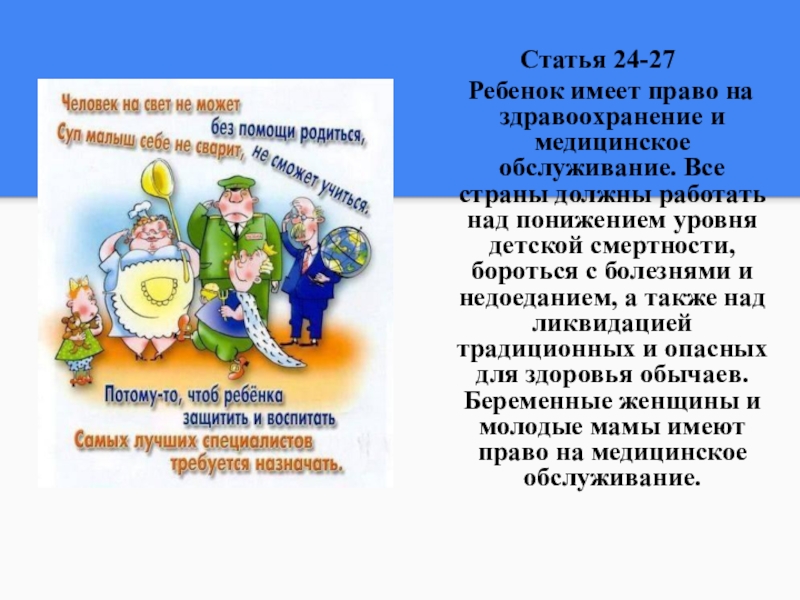 Человек на свет не может
без помощи родиться,
Суп малыш себе не сварит, не сможет учиться.

Потому-то, чтоб ребёнка
защитить и воспитать
Самых лучших специалистов
требуется назначать.

Статья 24-27

Ребенок имеет право на здравоохранение и медицинское обслуживание. Все страны должны работать над понижением уровня детской смертности, бороться с болезнями и недоеданием, а также над ликвидацией традиционных и опасных для здоровья обычаев. Беременные женщины и молодые мамы имеют право на медицинское обслуживание.